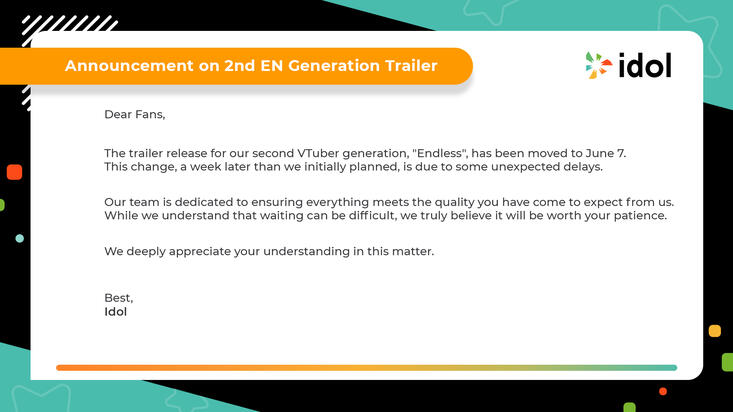 Announcement on 2nd EN Generation Trailer

idol

Dear Fans,

The trailer release for our second VTuber generation, "Endless", has been moved to June 7. This change, a week later than we initially planned, is due to some unexpected delays.

Our team is dedicated to ensuring everything meets the quality you have come to expect from us. While we understand that waiting can be difficult, we truly believe it will be worth your patience.

We deeply appreciate your understanding in this matter.

Best,
Idol